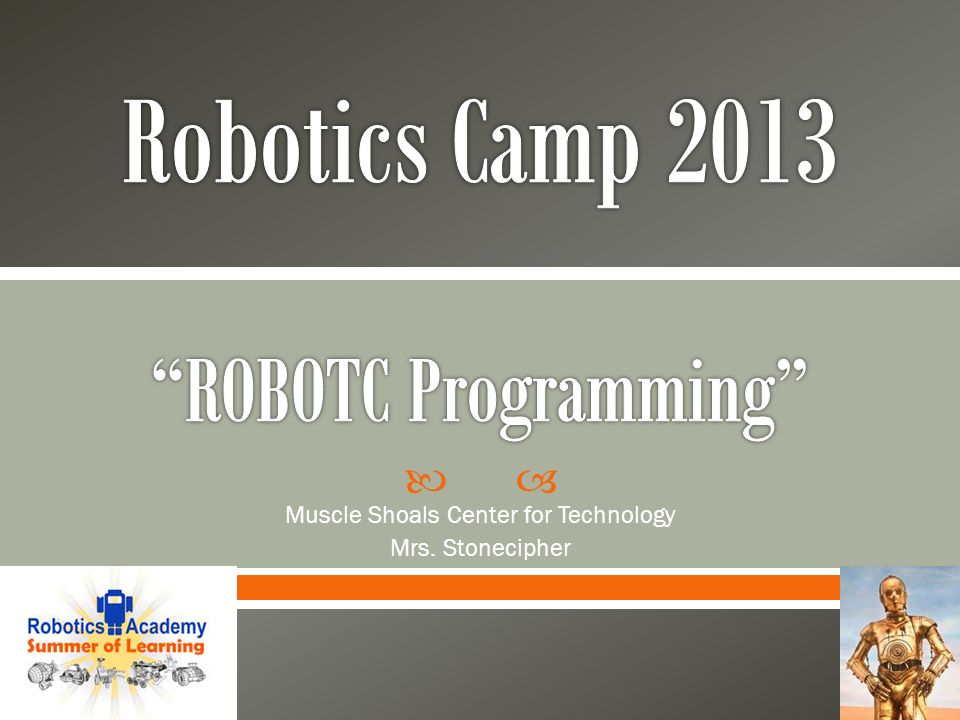 Robotics Camp 2013

“ROBOTC Programming”

Muscle Shoals Center for Technology
Mrs. Stonecipher

Robotics Academy
Summer of Learning